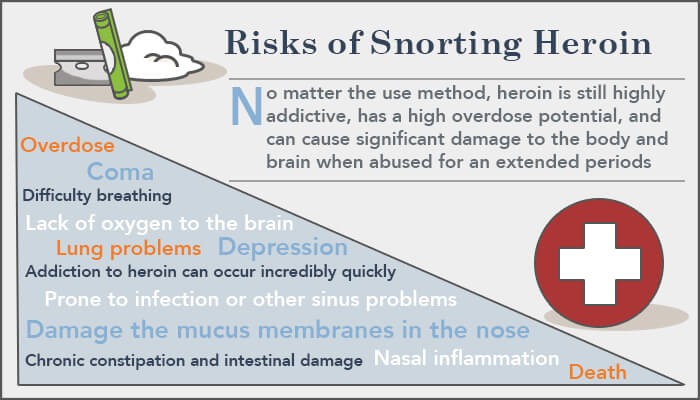 Risks of Snorting Heroin

No matter the use method, heroin is still highly addictive, has a high overdose potential, and can cause significant damage to the body and brain when abused for an extended periods

Overdose
Coma
Difficulty breathing
Lack of oxygen to the brain
Lung problems
Depression
Addiction to heroin can occur incredibly quickly
Prone to infection or other sinus problems
Damage the mucus membranes in the nose
Chronic constipation and intestinal damage
Nasal inflammation
Death